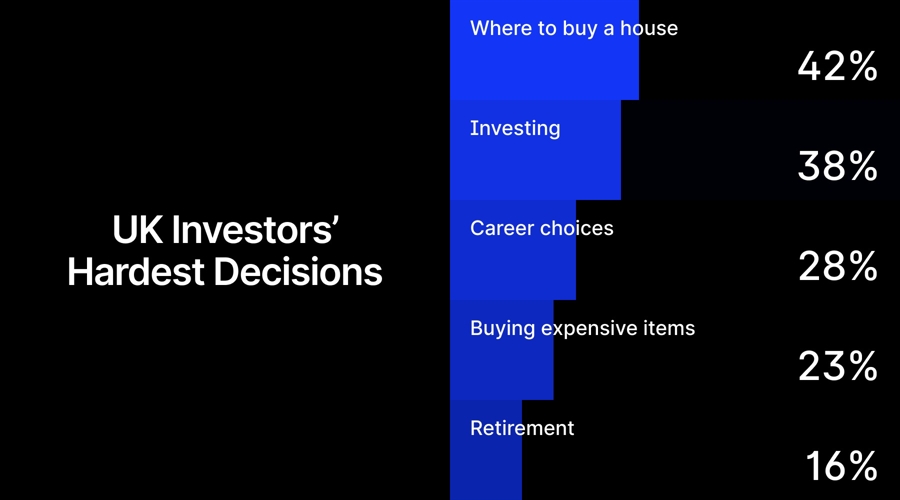 UK Investors' Hardest Decisions

Where to buy a house
42%

Investing
38%

Career choices
28%

Buying expensive items
23%

Retirement
16%